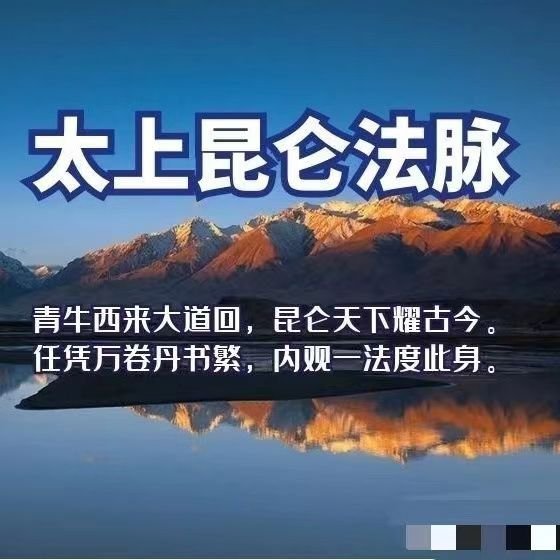 太上昆仑法脉

青牛西来大道回，昆仑天下耀古今。
任凭万卷丹书繁，内观一法度此身。